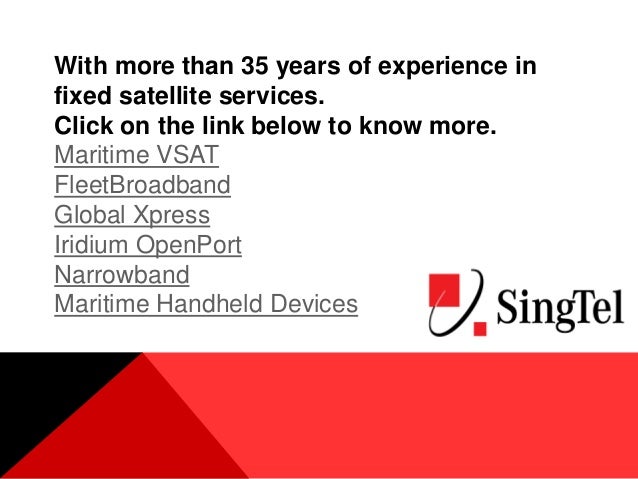 With more than 35 years of experience in fixed satellite services.
Click on the link below to know more.
Maritime VSAT
FleetBroadband
Global Xpress
Iridium OpenPort
Narrowband
Maritime Handheld Devices

SingTel